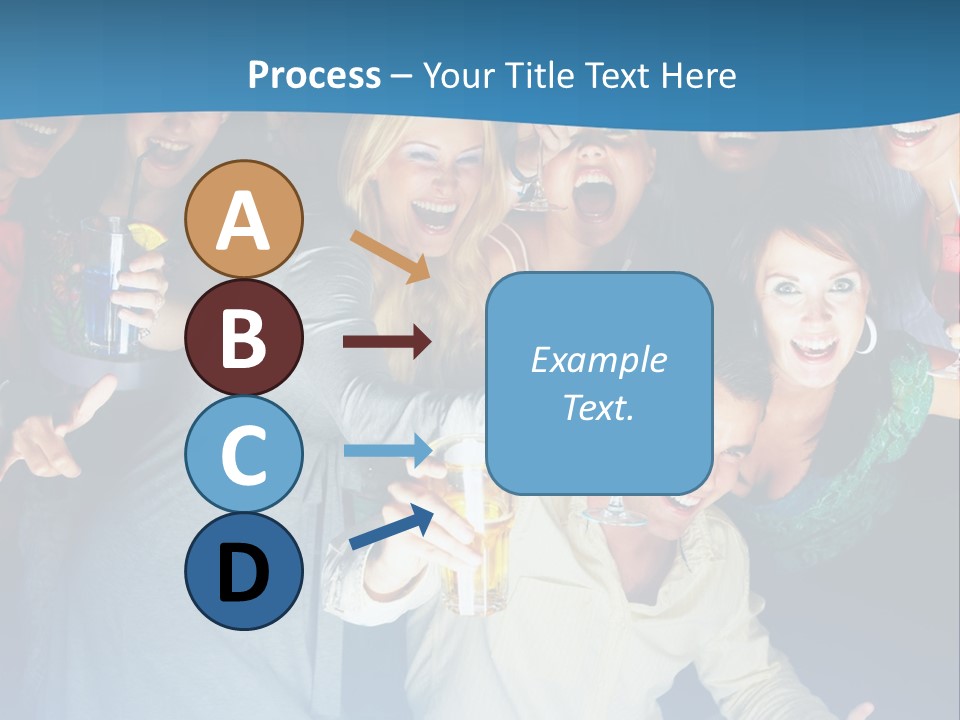 Process – Your Title Text Here

A

B

C

D

Example Text.